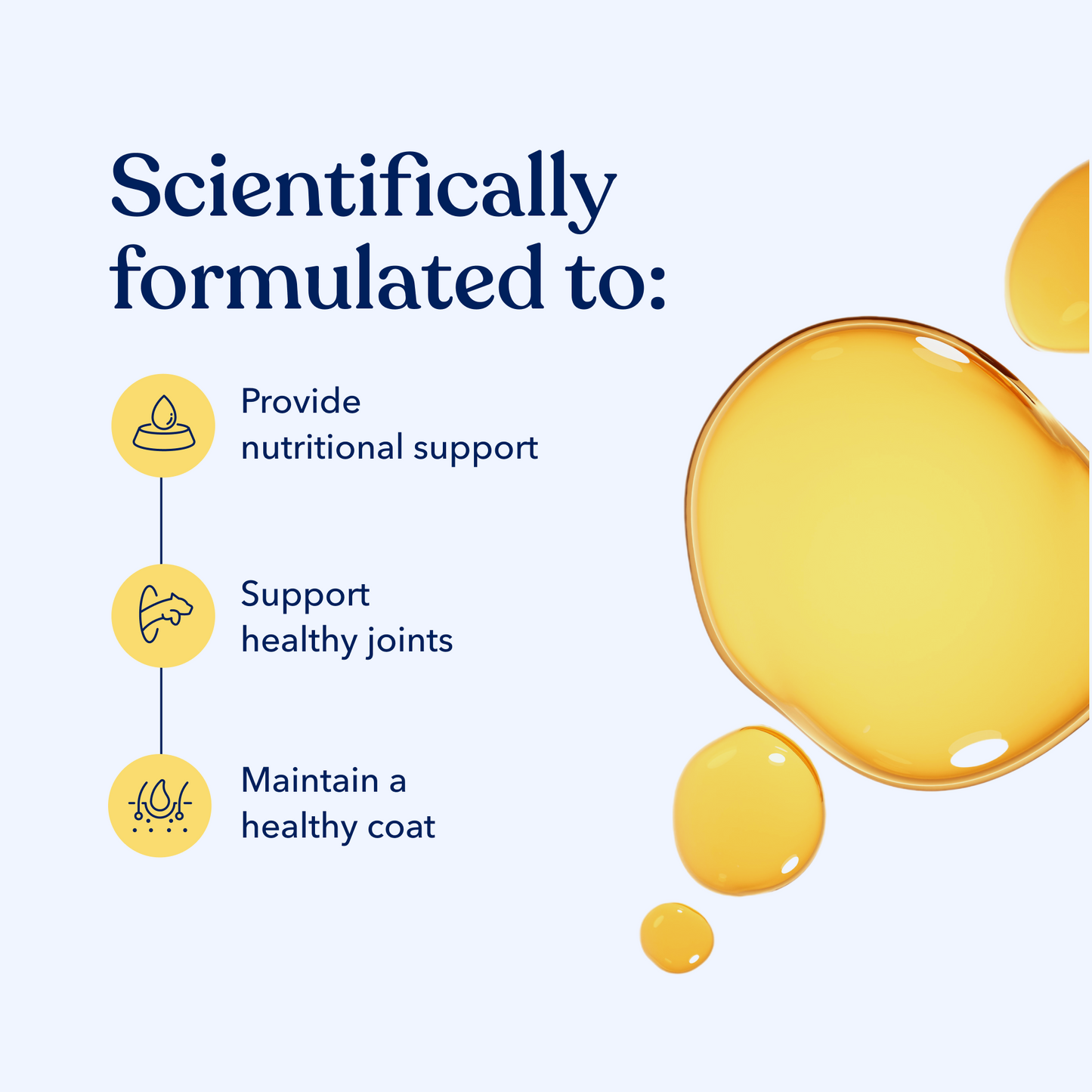 Scientifically formulated to:

Provide nutritional support

Support healthy joints

Maintain a healthy coat